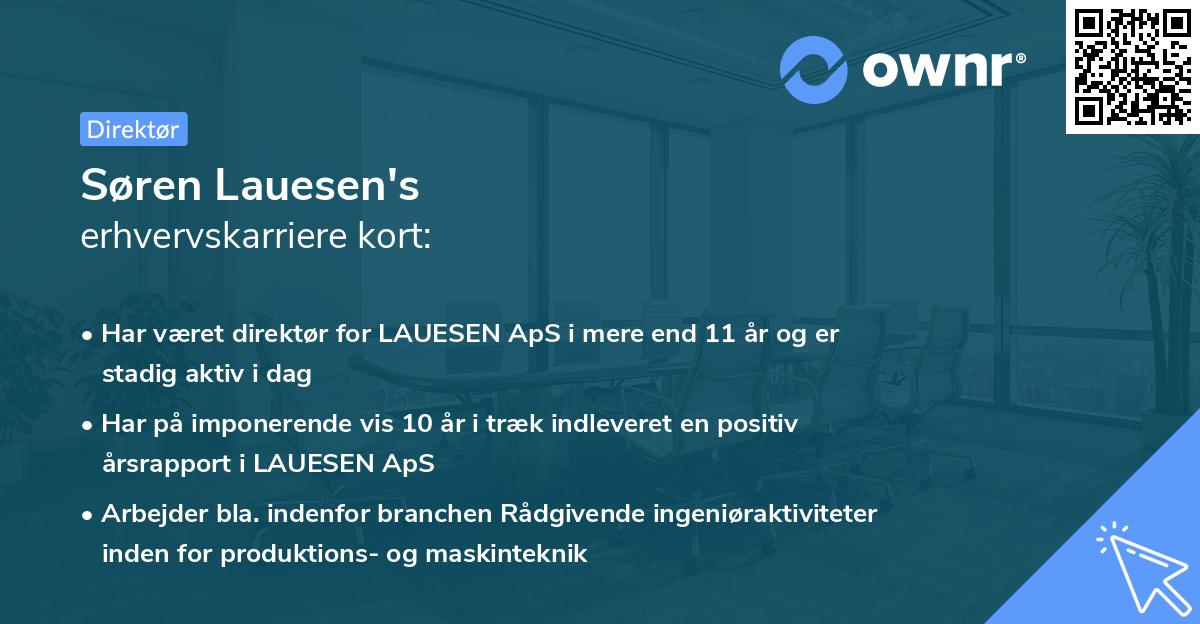 ownr®

Direktør

Søren Lauesen's
erhvervskarriere kort:

• Har været direktør for LAUESEN ApS i mere end 11 år og er stadig aktiv i dag

• Har på imponerende vis 10 år i træk indleveret en positiv årsrapport i LAUESEN ApS

• Arbejder bla. indenfor branchen Rådgivende ingeniøraktiviteter inden for produktions- og maskinteknik